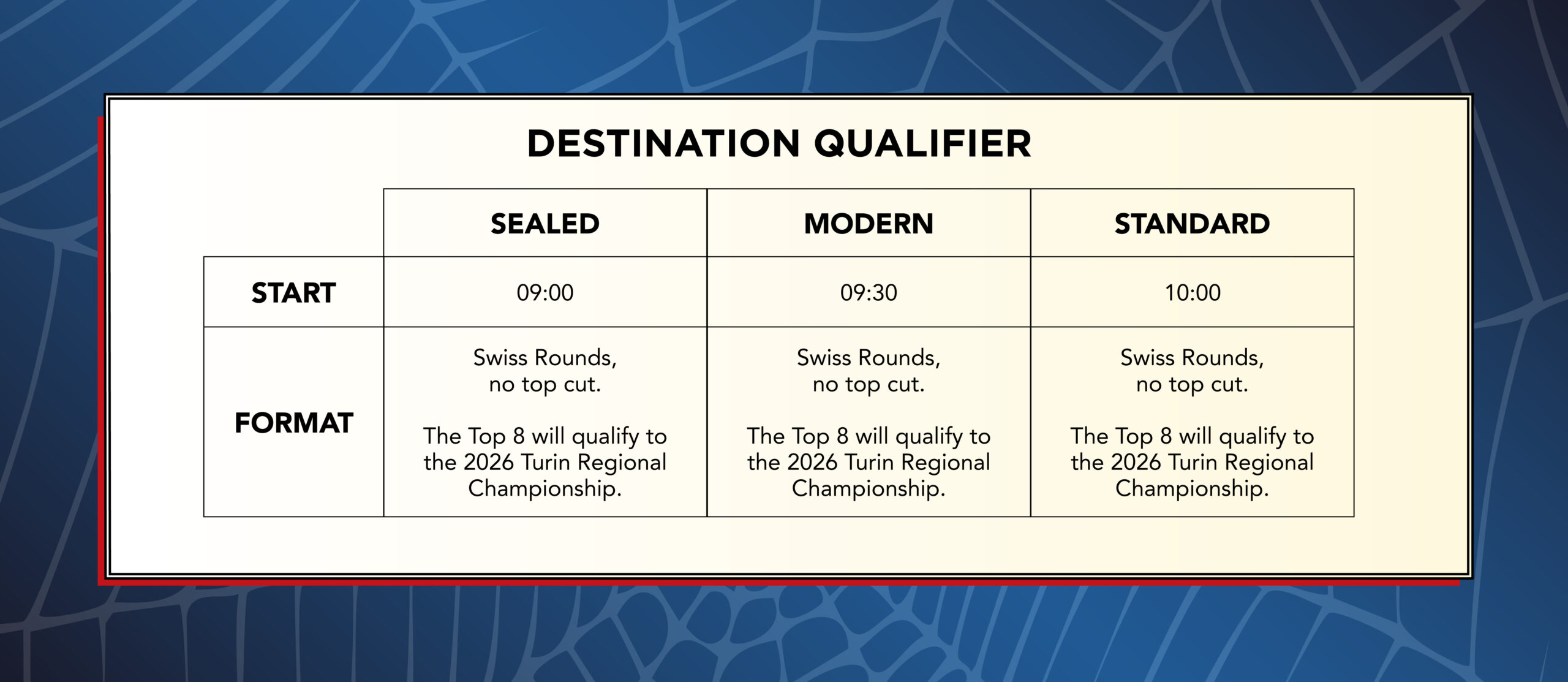 DESTINATION QUALIFIER

| | SEALED | MODERN | STANDARD |
|---|---|---|---|
| START | 09:00 | 09:30 | 10:00 |
| FORMAT | Swiss Rounds, no top cut. The Top 8 will qualify to the 2026 Turin Regional Championship. | Swiss Rounds, no top cut. The Top 8 will qualify to the 2026 Turin Regional Championship. | Swiss Rounds, no top cut. The Top 8 will qualify to the 2026 Turin Regional Championship. |